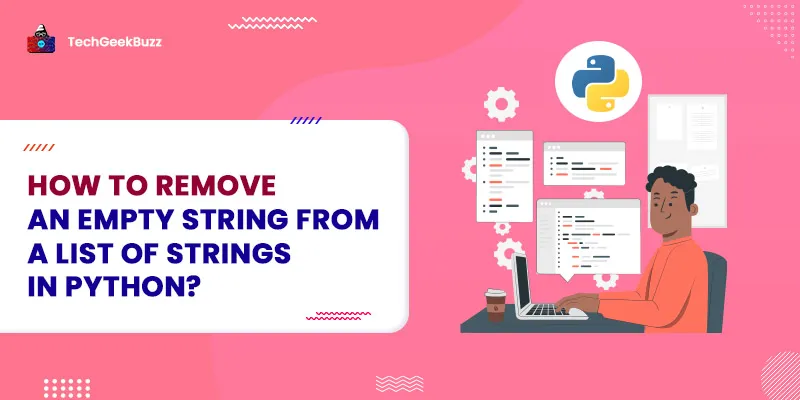 TechGeekBuzz

HOW TO REMOVE AN EMPTY STRING FROM A LIST OF STRINGS IN PYTHON?